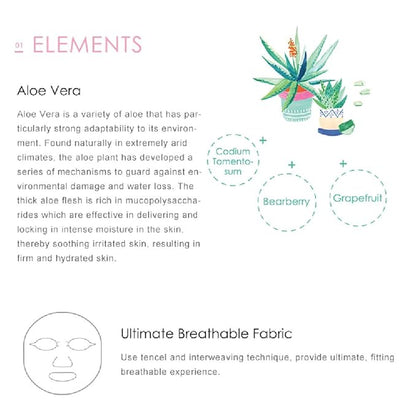 01 ELEMENTS

Aloe Vera

Aloe Vera is a variety of aloe that has particularly strong adaptability to its environment. Found naturally in extremely arid climates, the aloe plant has developed a series of mechanisms to guard against environmental damage and water loss. The thick aloe flesh is rich in mucopolysaccharides which are effective in delivering and locking in intense moisture in the skin, thereby soothing irritated skin, resulting in firm and hydrated skin.

Codium Tomentosum

+

Bearberry

+

Grapefruit

+

Ultimate Breathable Fabric

Use tencel and interweaving technique, provide ultimate, fitting breathable experience.